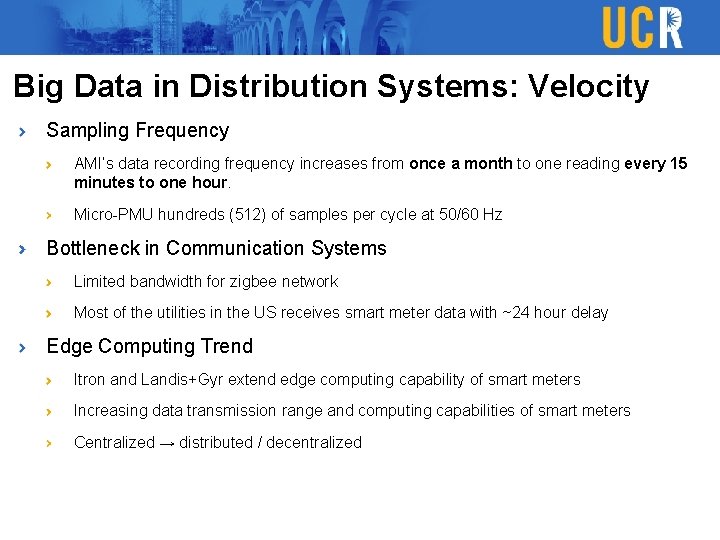 UCR

Big Data in Distribution Systems: Velocity

› Sampling Frequency

› AMI's data recording frequency increases from once a month to one reading every 15 minutes to one hour.

› Micro-PMU hundreds (512) of samples per cycle at 50/60 Hz

› Bottleneck in Communication Systems

› Limited bandwidth for zigbee network

› Most of the utilities in the US receives smart meter data with ~24 hour delay

› Edge Computing Trend

› Itron and Landis+Gyr extend edge computing capability of smart meters

› Increasing data transmission range and computing capabilities of smart meters

› Centralized → distributed / decentralized